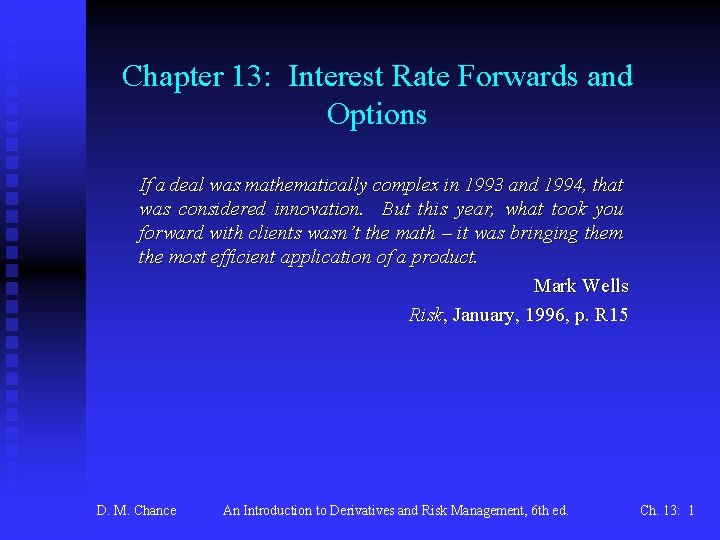 Chapter 13: Interest Rate Forwards and Options

If a deal was mathematically complex in 1993 and 1994, that was considered innovation. But this year, what took you forward with clients wasn't the math – it was bringing them the most efficient application of a product.

Mark Wells

Risk, January, 1996, p. R15

D. M. Chance An Introduction to Derivatives and Risk Management, 6th ed. Ch. 13: 1